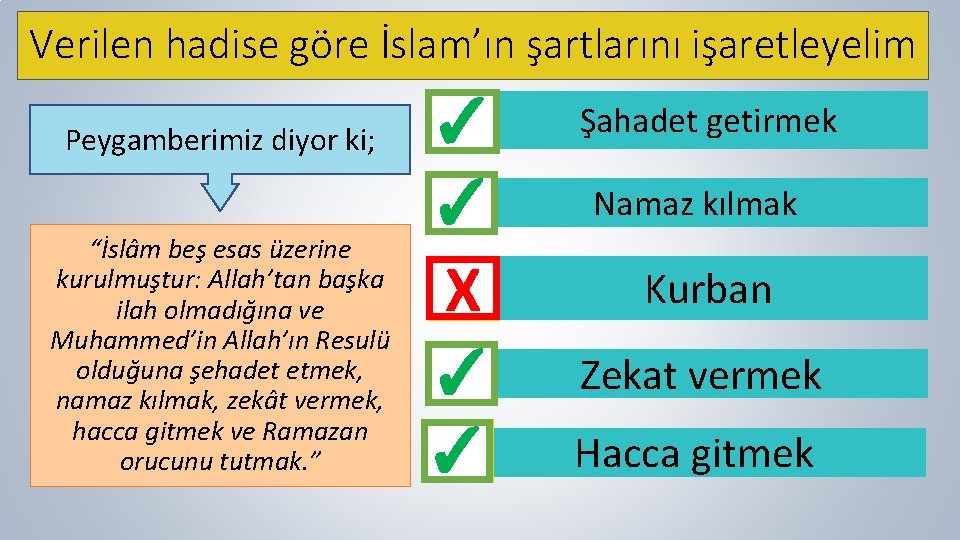 Verilen hadise göre İslam’ın şartlarını işaretleyelim

Peygamberimiz diyor ki;

“İslâm beş esas üzerine kurulmuştur: Allah’tan başka ilah olmadığına ve Muhammed’in Allah’ın Resulü olduğuna şehadet etmek, namaz kılmak, zekât vermek, hacca gitmek ve Ramazan orucunu tutmak.”

✓ Şahadet getirmek

✓ Namaz kılmak

X Kurban

✓ Zekat vermek

✓ Hacca gitmek